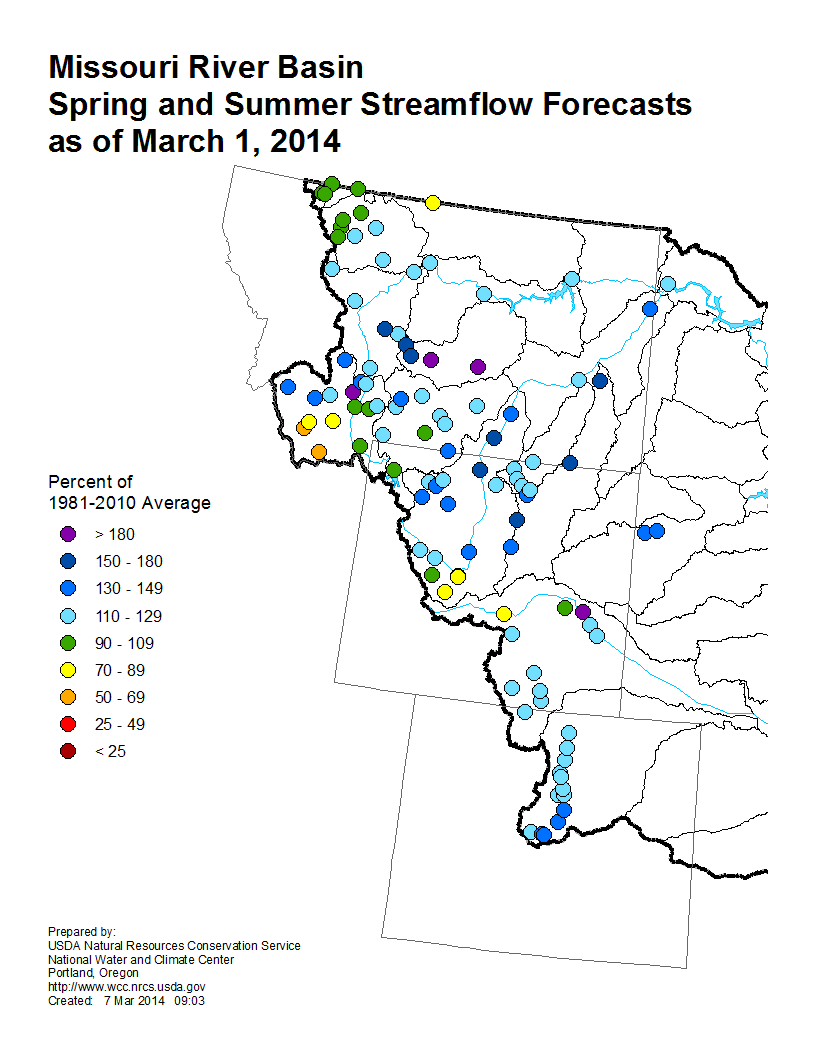 Missouri River Basin
Spring and Summer Streamflow Forecasts
as of March 1, 2014

Percent of
1981-2010 Average
> 180
150 - 180
130 - 149
110 - 129
90 - 109
70 - 89
50 - 69
25 - 49
< 25

Prepared by:
USDA Natural Resources Conservation Service
National Water and Climate Center
Portland, Oregon
http://www.wcc.nrcs.usda.gov
Created: 7 Mar 2014 09:03